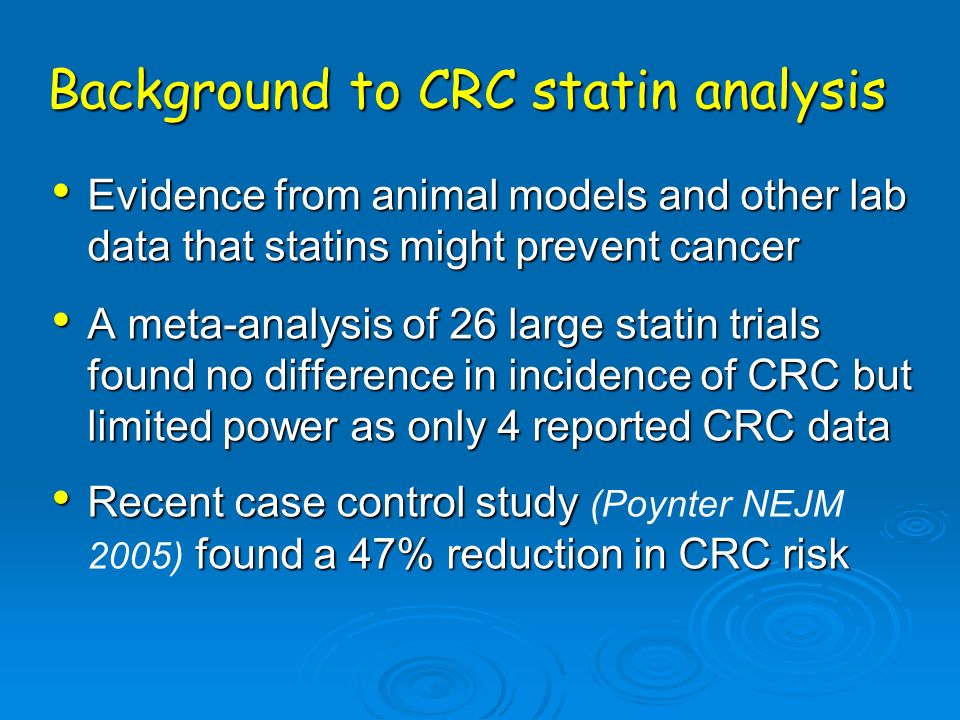 Background to CRC statin analysis

• Evidence from animal models and other lab data that statins might prevent cancer

• A meta-analysis of 26 large statin trials found no difference in incidence of CRC but limited power as only 4 reported CRC data

• Recent case control study (Poynter NEJM 2005) found a 47% reduction in CRC risk